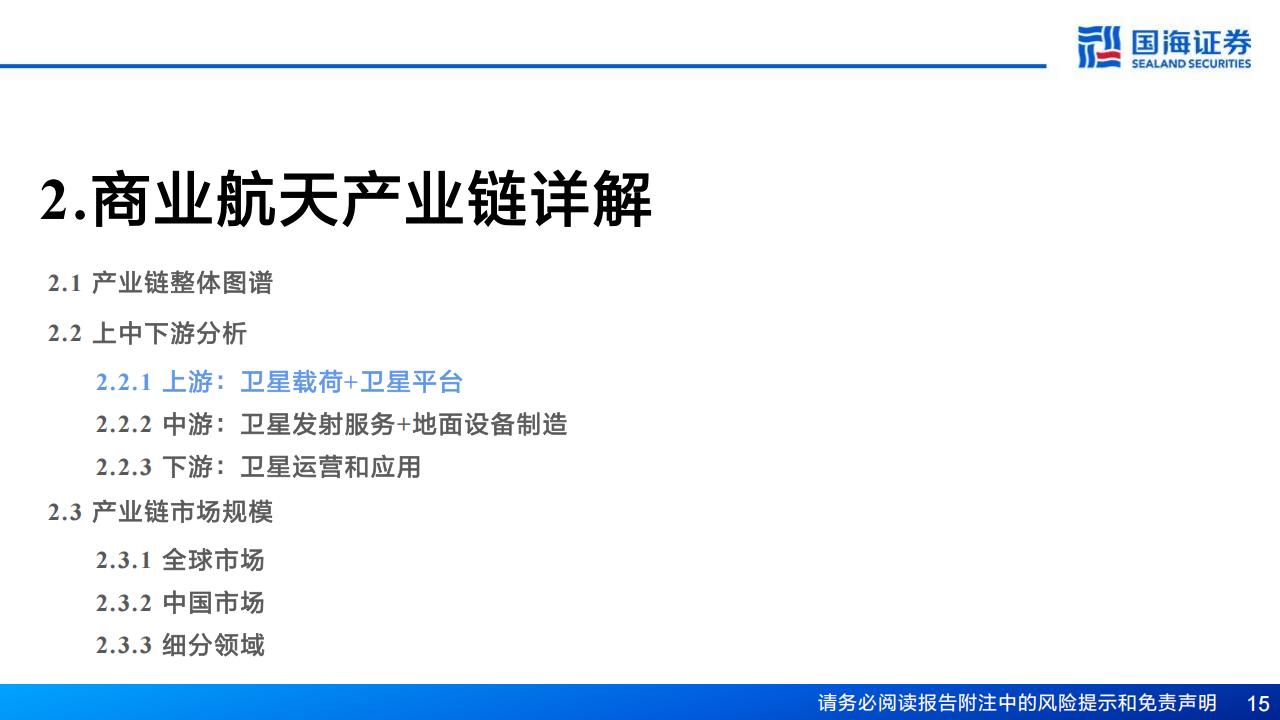 国海证券
SEALAND SECURITIES

2.商业航天产业链详解

2.1 产业链整体图谱

2.2 上中下游分析

2.2.1 上游：卫星载荷+卫星平台

2.2.2 中游：卫星发射服务+地面设备制造

2.2.3 下游：卫星运营和应用

2.3 产业链市场规模

2.3.1 全球市场

2.3.2 中国市场

2.3.3 细分领域

请务必阅读报告附注中的风险提示和免责声明 15